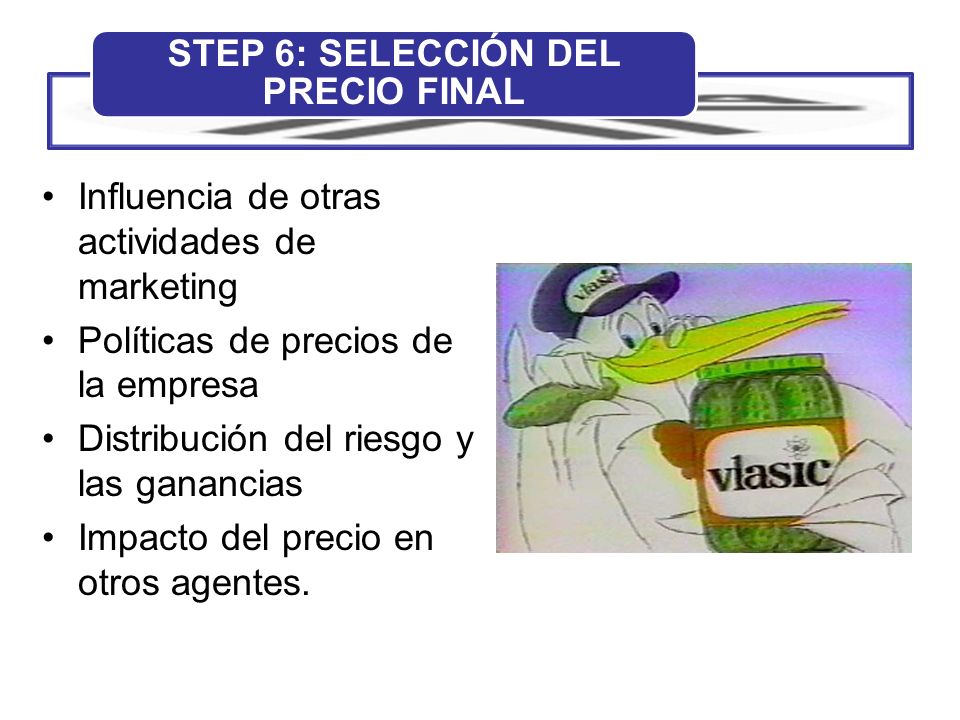 STEP 6: SELECCIÓN DEL PRECIO FINAL

• Influencia de otras actividades de marketing
• Políticas de precios de la empresa
• Distribución del riesgo y las ganancias
• Impacto del precio en otros agentes.

vlasic

vlasic